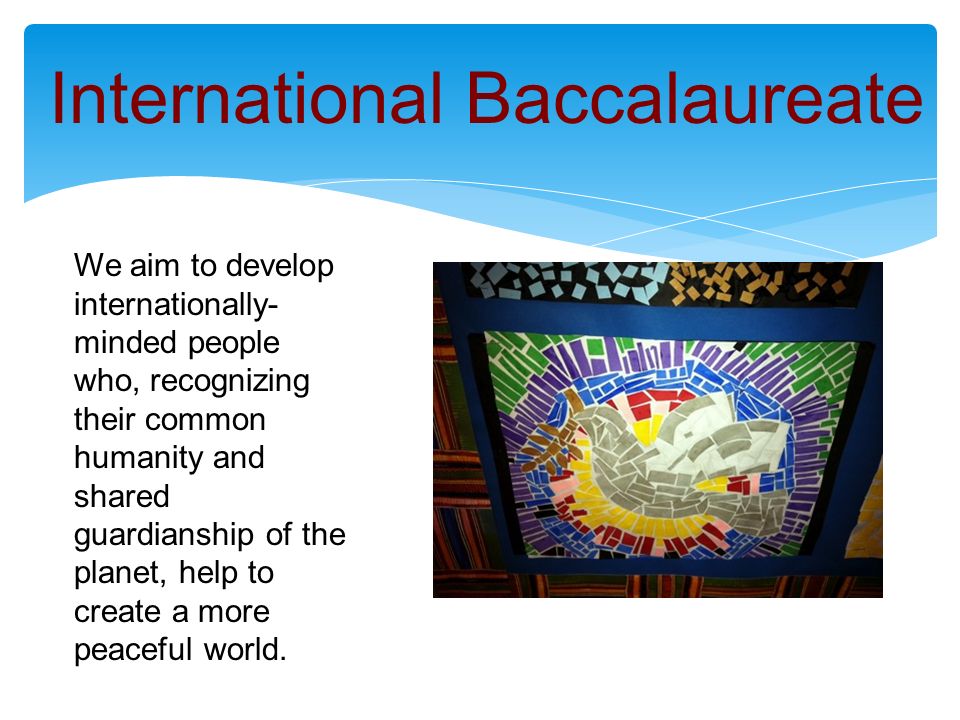 International Baccalaureate

We aim to develop internationally-minded people who, recognizing their common humanity and shared guardianship of the planet, help to create a more peaceful world.